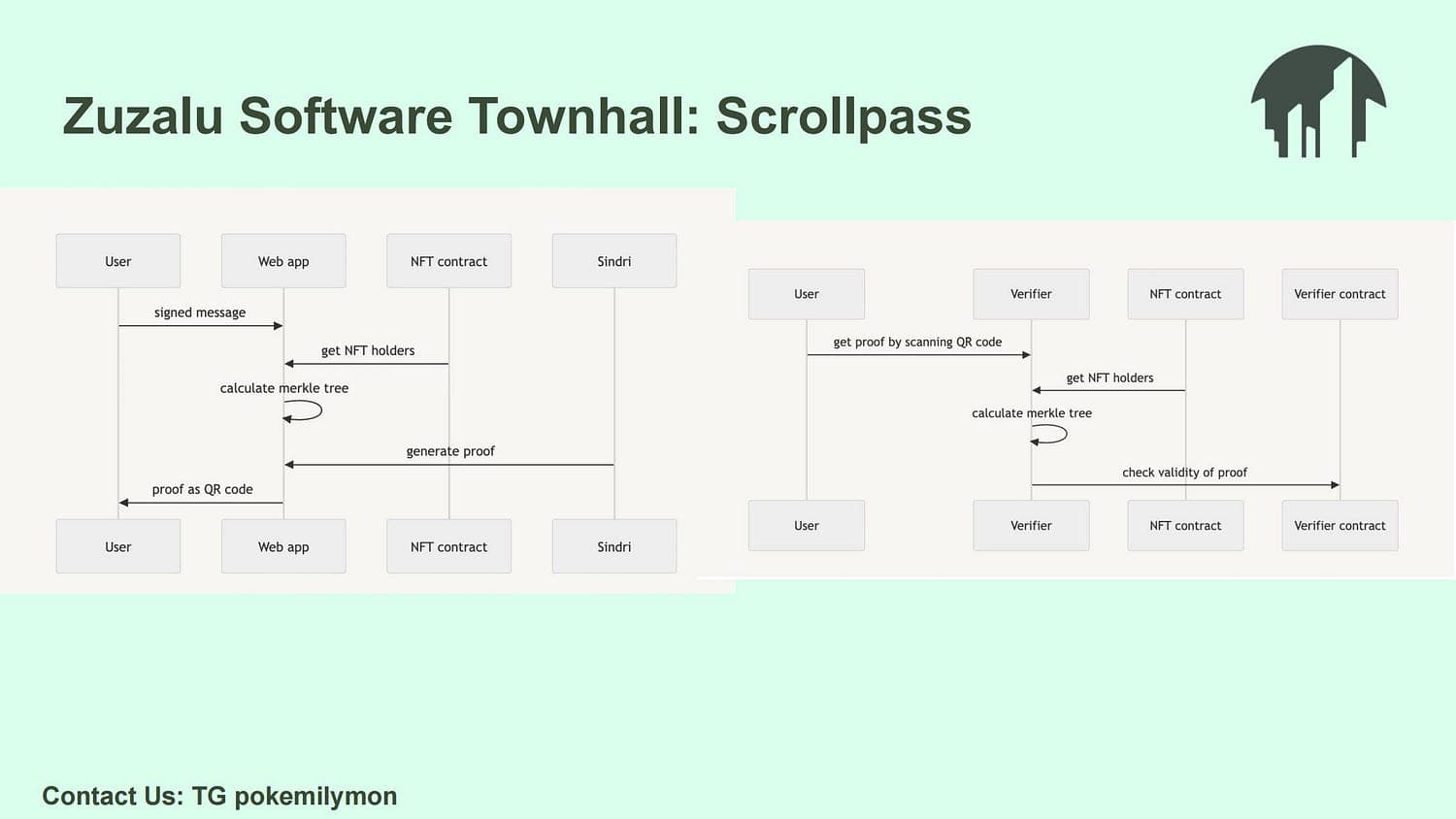 Zuzalu Software Townhall: Scrollpass

User

Web app

NFT contract

Sindri

signed message

get NFT holders

calculate merkle tree

generate proof

proof as QR code

User

Web app

NFT contract

Sindri

User

Verifier

NFT contract

Verifier contract

get proof by scanning QR code

get NFT holders

calculate merkle tree

check validity of proof

User

Verifier

NFT contract

Verifier contract

Contact Us: TG pokemilymon